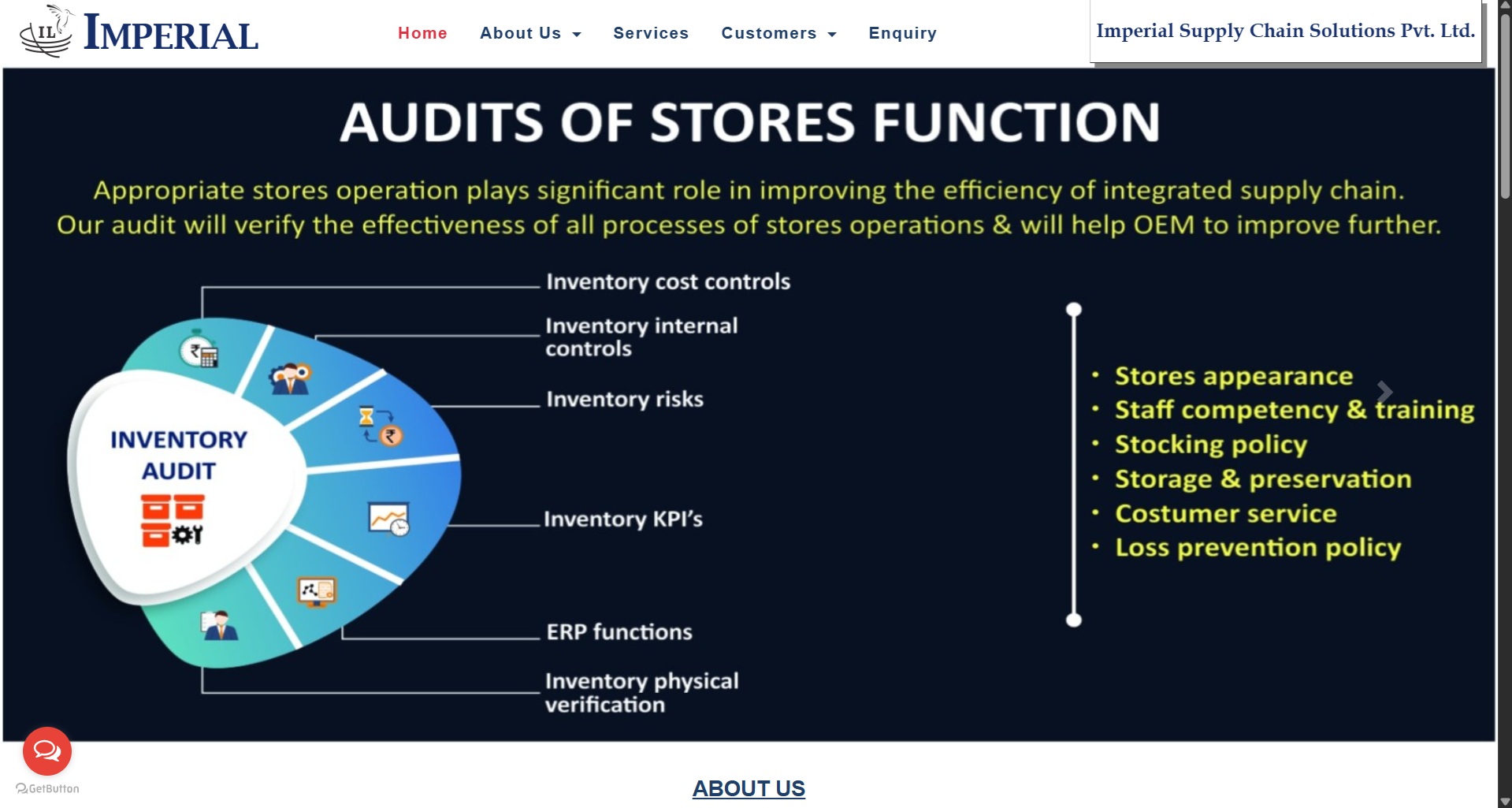 IL IMPERIAL

Home About Us Services Customers Enquiry

Imperial Supply Chain Solutions Pvt. Ltd.

AUDITS OF STORES FUNCTION

Appropriate stores operation plays significant role in improving the efficiency of integrated supply chain. Our audit will verify the effectiveness of all processes of stores operations & will help OEM to improve further.

INVENTORY AUDIT

Inventory cost controls

Inventory internal controls

Inventory risks

Inventory KPI's

ERP functions

Inventory physical verification

• Stores appearance
• Staff competency & training
• Stocking policy
• Storage & preservation
• Costumer service
• Loss prevention policy

GetButton

ABOUT US